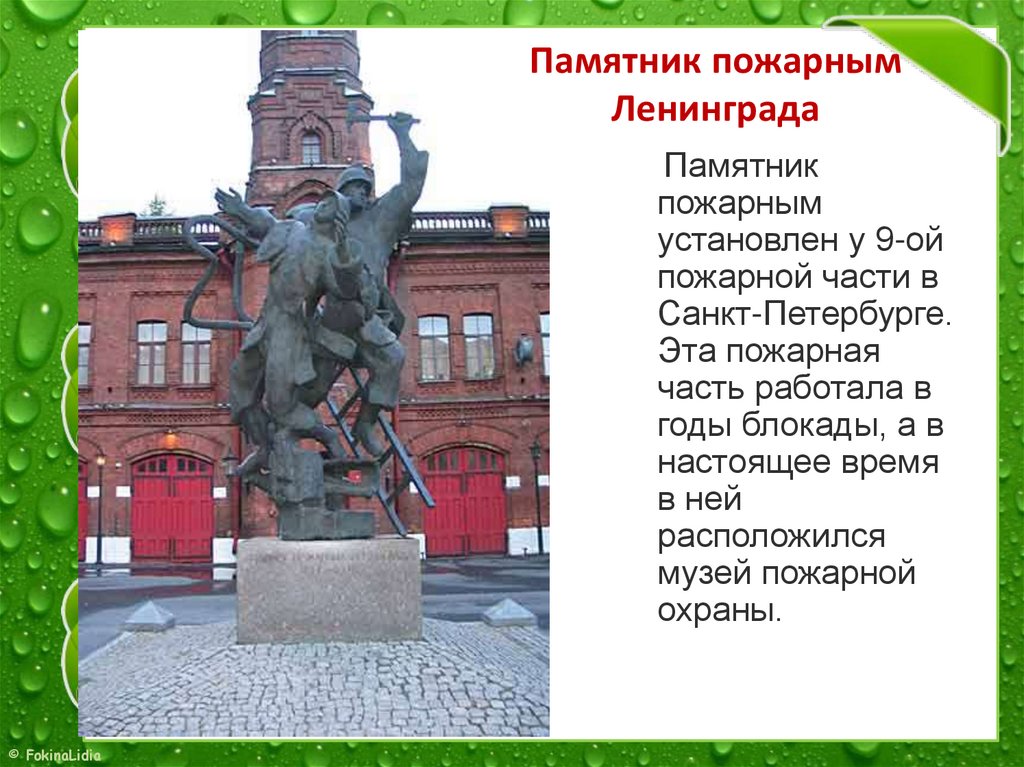 Памятник пожарным Ленинграда

Памятник пожарным установлен у 9-ой пожарной части в Санкт-Петербурге. Эта пожарная часть работала в годы блокады, а в настоящее время в ней расположился музей пожарной охраны.

© FokinaLidia